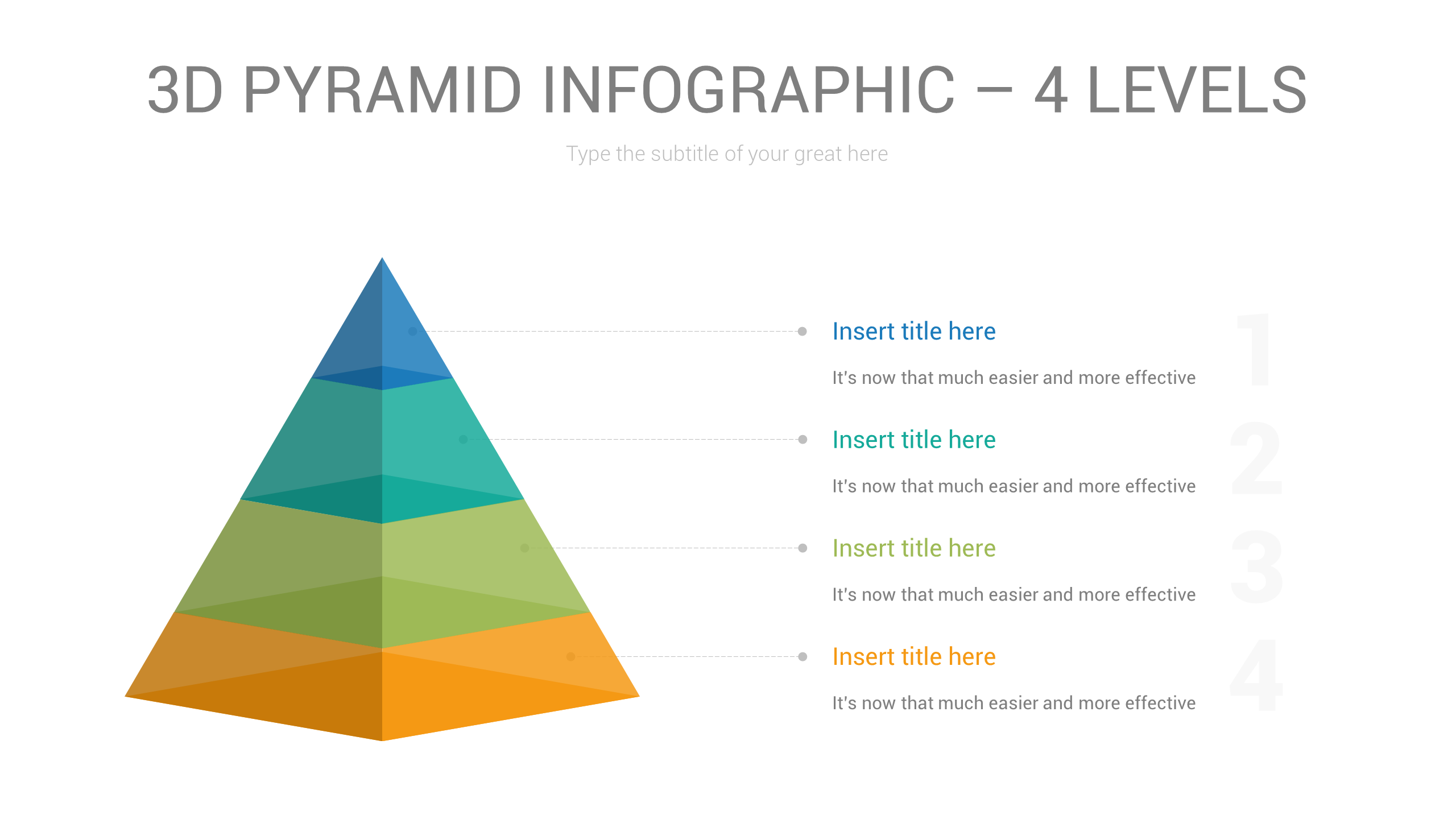 3D PYRAMID INFOGRAPHIC – 4 LEVELS

Type the subtitle of your great here

Insert title here

It's now that much easier and more effective

1

Insert title here

It's now that much easier and more effective

2

Insert title here

It's now that much easier and more effective

3

Insert title here

It's now that much easier and more effective

4